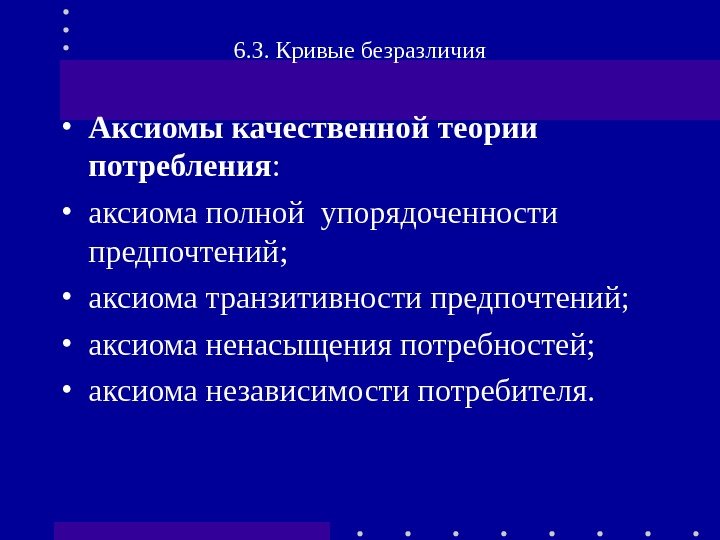 6.3. Кривые безразличия

• Аксиомы качественной теории потребления:
• аксиома полной упорядоченности предпочтений;
• аксиома транзитивности предпочтений;
• аксиома ненасыщения потребностей;
• аксиома независимости потребителя.